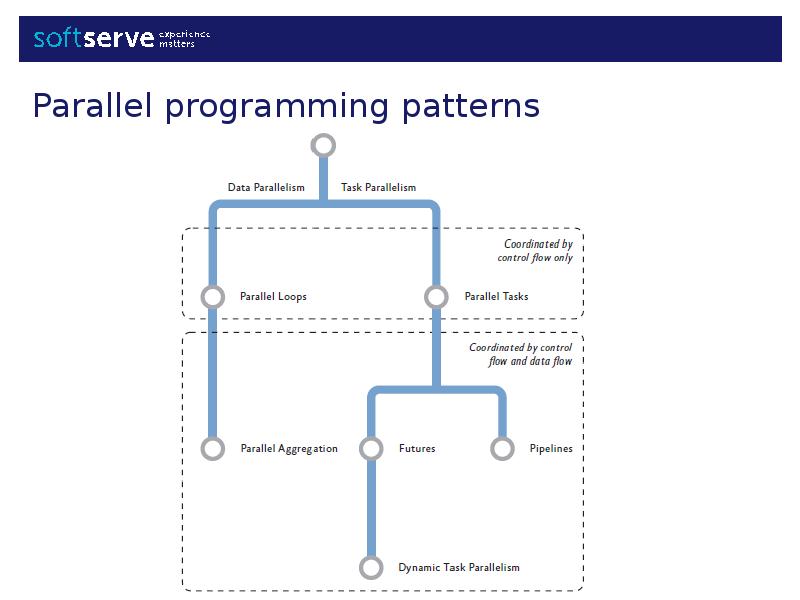 softserve experience matters

Parallel programming patterns

Data Parallelism

Task Parallelism

Coordinated by control flow only

Parallel Loops

Parallel Tasks

Coordinated by control flow and data flow

Parallel Aggregation

Futures

Pipelines

Dynamic Task Parallelism